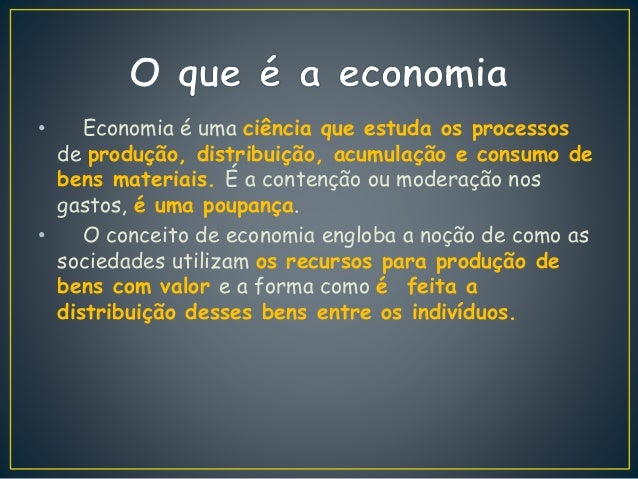 O que é a economia

• Economia é uma ciência que estuda os processos de produção, distribuição, acumulação e consumo de bens materiais. É a contenção ou moderação nos gastos, é uma poupança.

• O conceito de economia engloba a noção de como as sociedades utilizam os recursos para produção de bens com valor e a forma como é feita a distribuição desses bens entre os indivíduos.